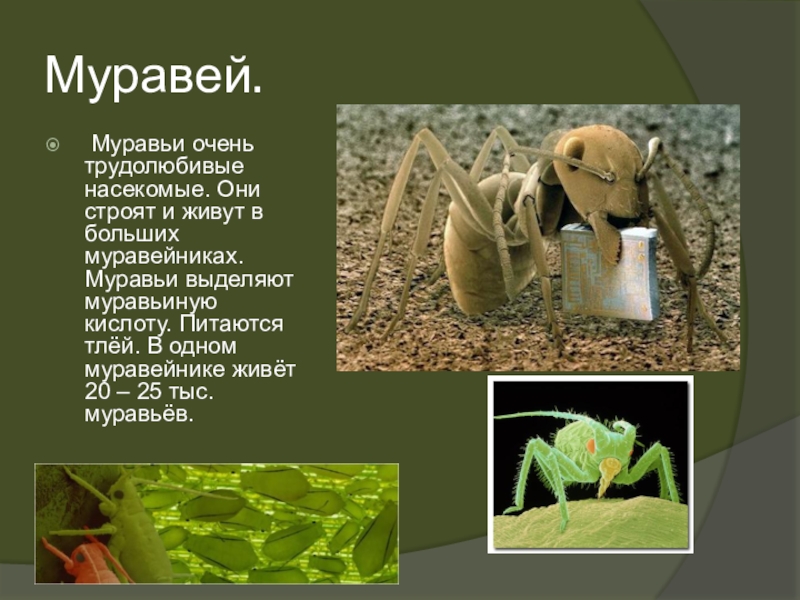 Муравей.

Муравьи очень трудолюбивые насекомые. Они строят и живут в больших муравейниках. Муравьи выделяют муравьиную кислоту. Питаются тлёй. В одном муравейнике живёт 20 – 25 тыс. муравьёв.